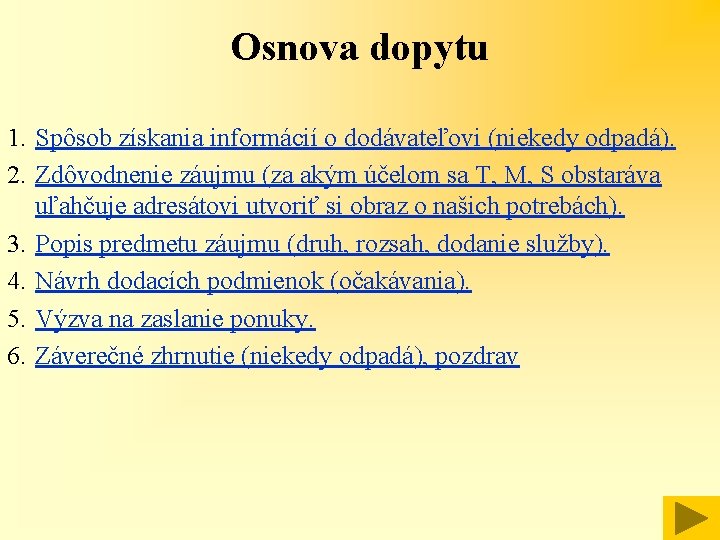 Osnova dopytu

1. Spôsob získania informácií o dodávateľovi (niekedy odpadá).
2. Zdôvodnenie záujmu (za akým účelom sa T, M, S obstaráva uľahčuje adresátovi utvoriť si obraz o našich potrebách).
3. Popis predmetu záujmu (druh, rozsah, dodanie služby).
4. Návrh dodacích podmienok (očakávania).
5. Výzva na zaslanie ponuky.
6. Záverečné zhrnutie (niekedy odpadá), pozdrav